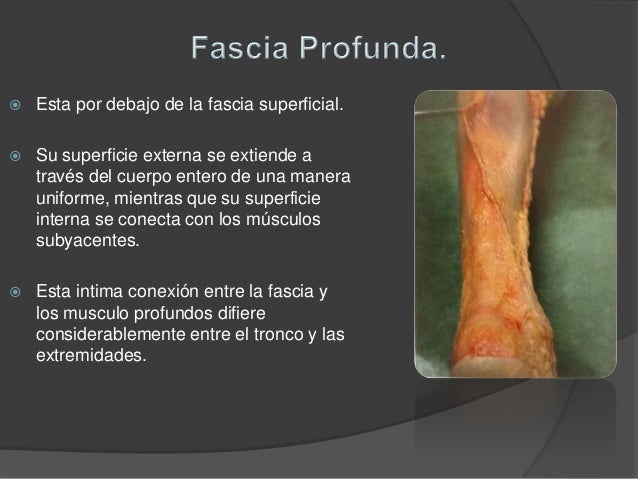 Fascia Profunda.

Esta por debajo de la fascia superficial.

Su superficie externa se extiende a través del cuerpo entero de una manera uniforme, mientras que su superficie interna se conecta con los músculos subyacentes.

Esta intima conexión entre la fascia y los musculo profundos difiere considerablemente entre el tronco y las extremidades.